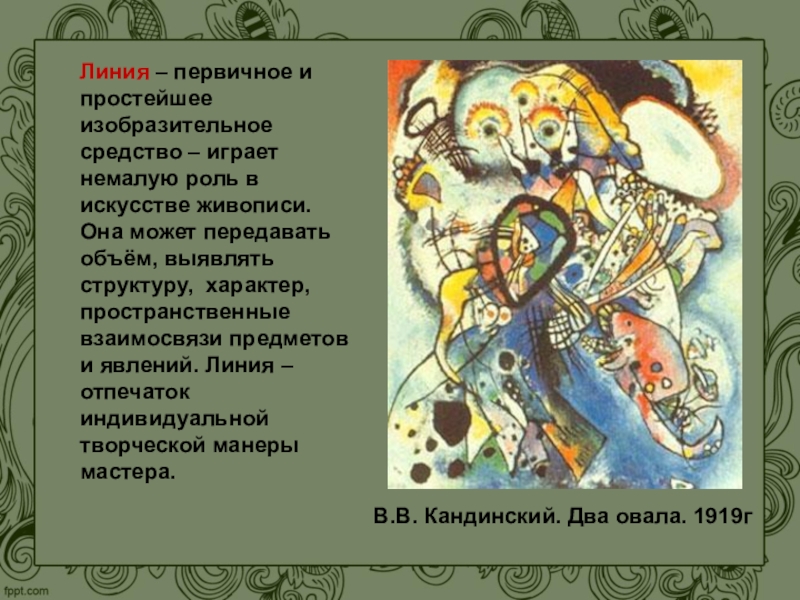 Линия – первичное и простейшее изобразительное средство – играет немалую роль в искусстве живописи. Она может передавать объём, выявлять структуру, характер, пространственные взаимосвязи предметов и явлений. Линия – отпечаток индивидуальной творческой манеры мастера.

В.В. Кандинский. Два овала. 1919г

fppt.com